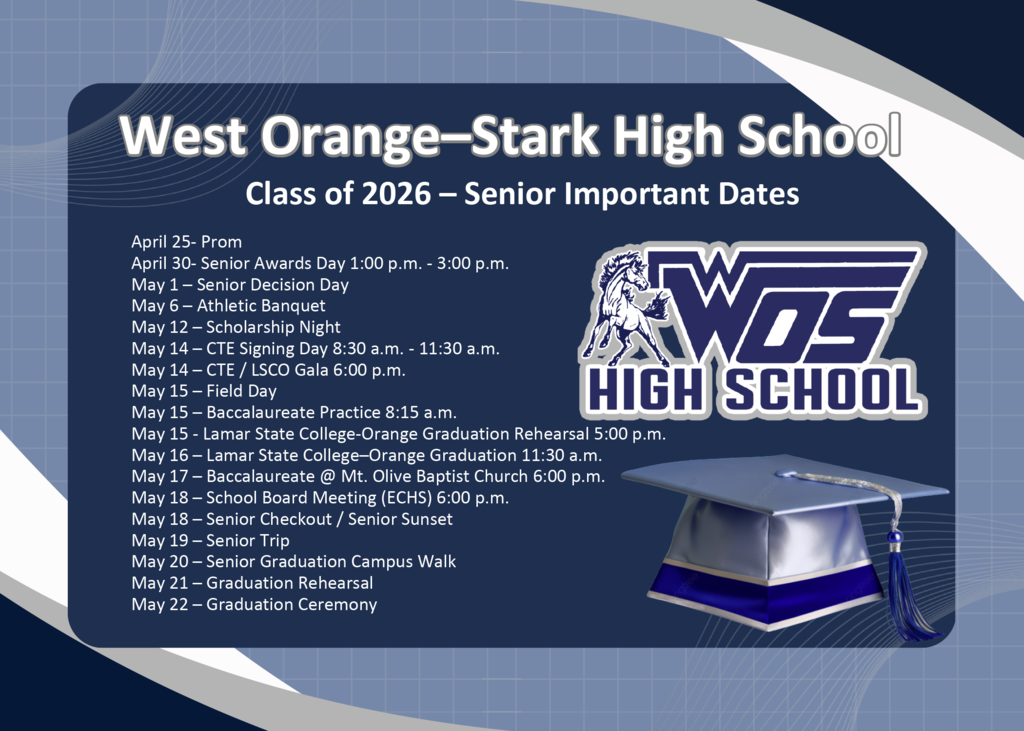 West Orange–Stark High School

Class of 2026 – Senior Important Dates

April 25- Prom
April 30- Senior Awards Day 1:00 p.m. - 3:00 p.m.
May 1 – Senior Decision Day
May 6 – Athletic Banquet
May 12 – Scholarship Night
May 14 – CTE Signing Day 8:30 a.m. - 11:30 a.m.
May 14 – CTE / LSCO Gala 6:00 p.m.
May 15 – Field Day
May 15 – Baccalaureate Practice 8:15 a.m.
May 15 - Lamar State College-Orange Graduation Rehearsal 5:00 p.m.
May 16 – Lamar State College–Orange Graduation 11:30 a.m.
May 17 – Baccalaureate @ Mt. Olive Baptist Church 6:00 p.m.
May 18 – School Board Meeting (ECHS) 6:00 p.m.
May 18 – Senior Checkout / Senior Sunset
May 19 – Senior Trip
May 20 – Senior Graduation Campus Walk
May 21 – Graduation Rehearsal
May 22 – Graduation Ceremony

WOS
HIGH SCHOOL